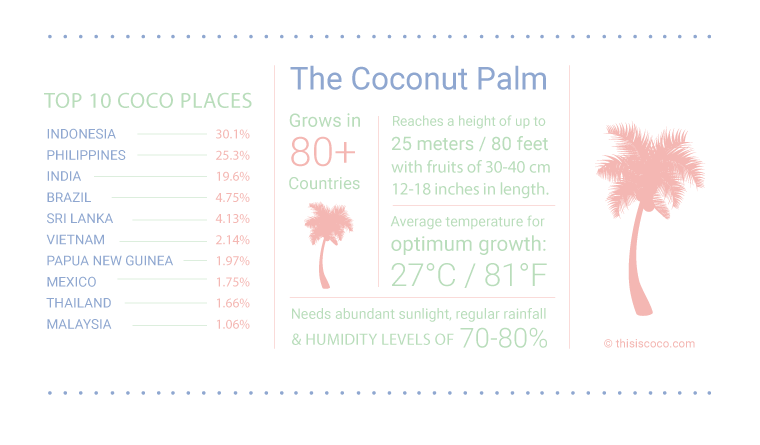 TOP 10 COCO PLACES

| | |
|---|---|
| INDONESIA | 30.1% |
| PHILIPPINES | 25.3% |
| INDIA | 19.6% |
| BRAZIL | 4.75% |
| SRI LANKA | 4.13% |
| VIETNAM | 2.14% |
| PAPUA NEW GUINEA | 1.97% |
| MEXICO | 1.75% |
| THAILAND | 1.66% |
| MALAYSIA | 1.06% |

The Coconut Palm

Grows in 80+ Countries

Reaches a height of up to 25 meters / 80 feet with fruits of 30-40 cm 12-18 inches in length.

Average temperature for optimum growth: 27°C / 81°F

Needs abundant sunlight, regular rainfall & HUMIDITY LEVELS OF 70-80%

© thisiscoco.com